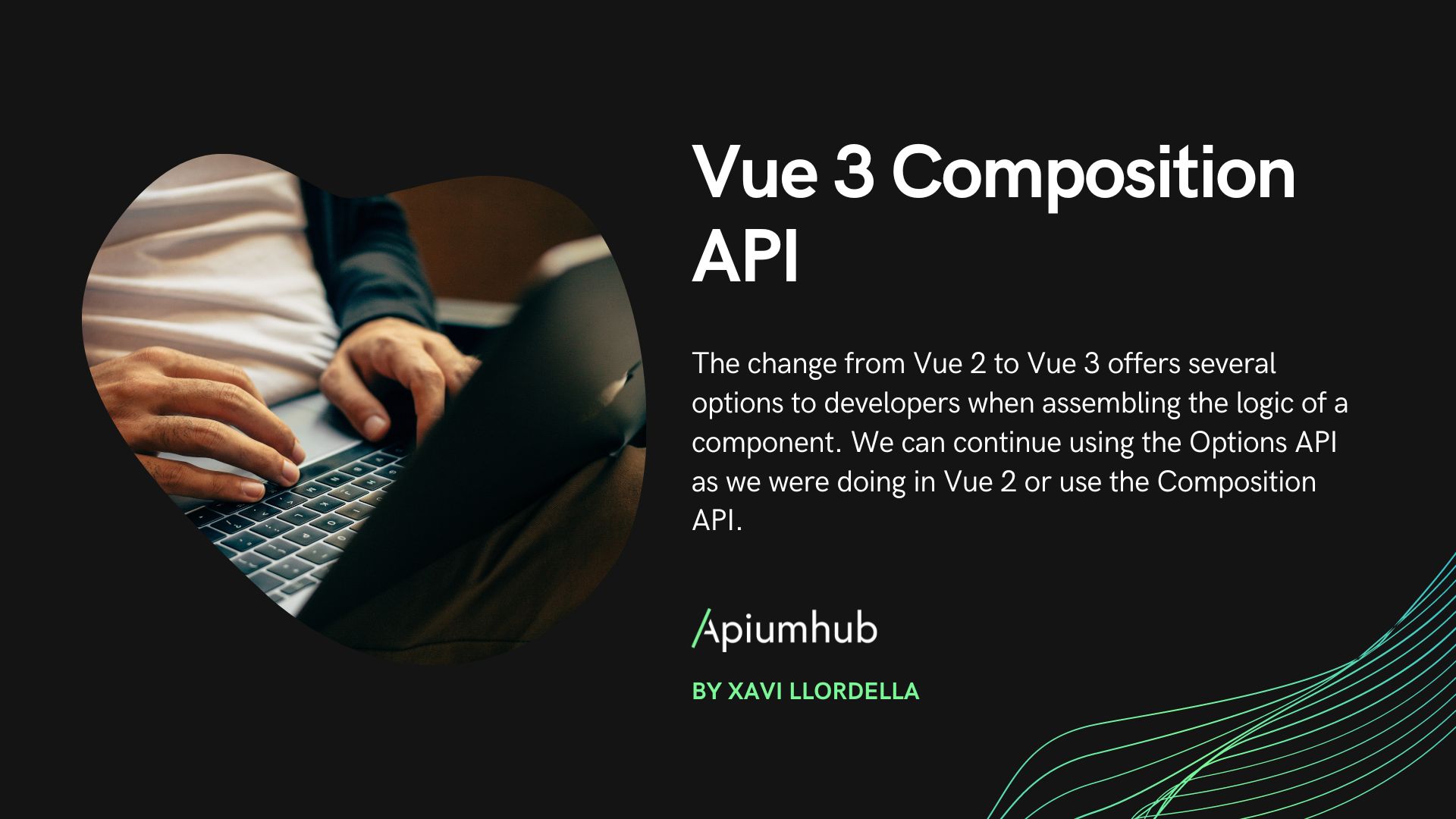 Vue 3 Composition API

The change from Vue 2 to Vue 3 offers several options to developers when assembling the logic of a component. We can continue using the Options API as we were doing in Vue 2 or use the Composition API.

Apiumhub

BY XAVI LLORDELLA